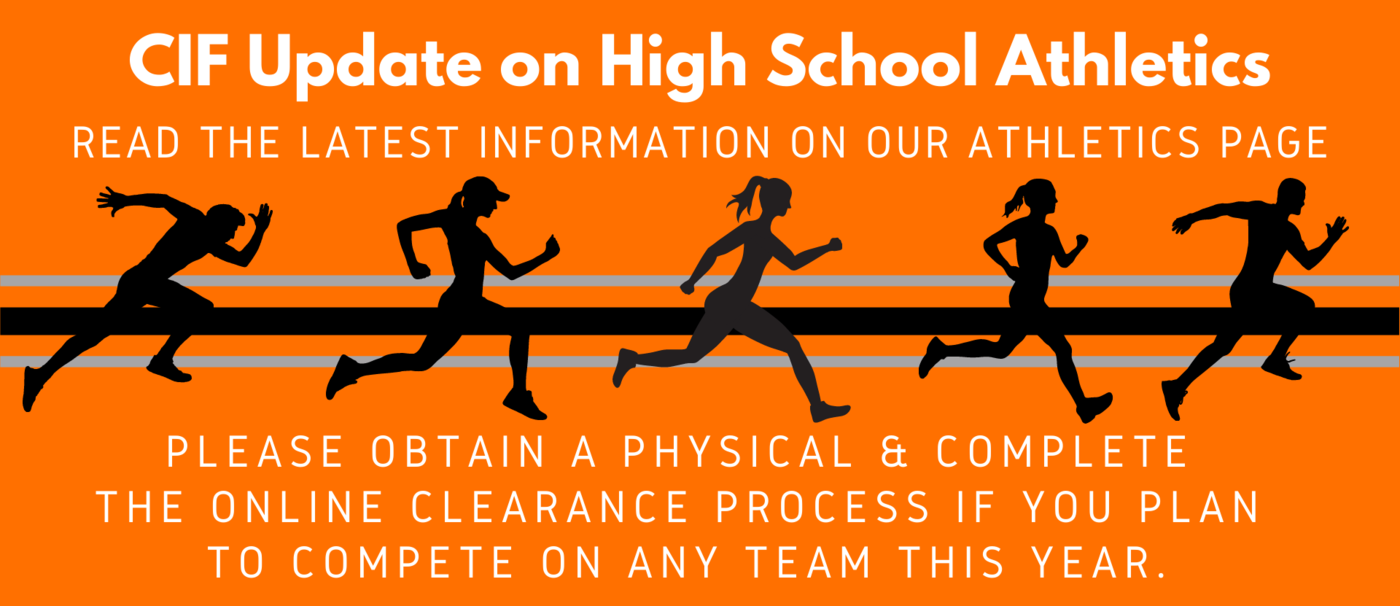 CIF Update on High School Athletics

READ THE LATEST INFORMATION ON OUR ATHLETICS PAGE

PLEASE OBTAIN A PHYSICAL & COMPLETE THE ONLINE CLEARANCE PROCESS IF YOU PLAN TO COMPETE ON ANY TEAM THIS YEAR.